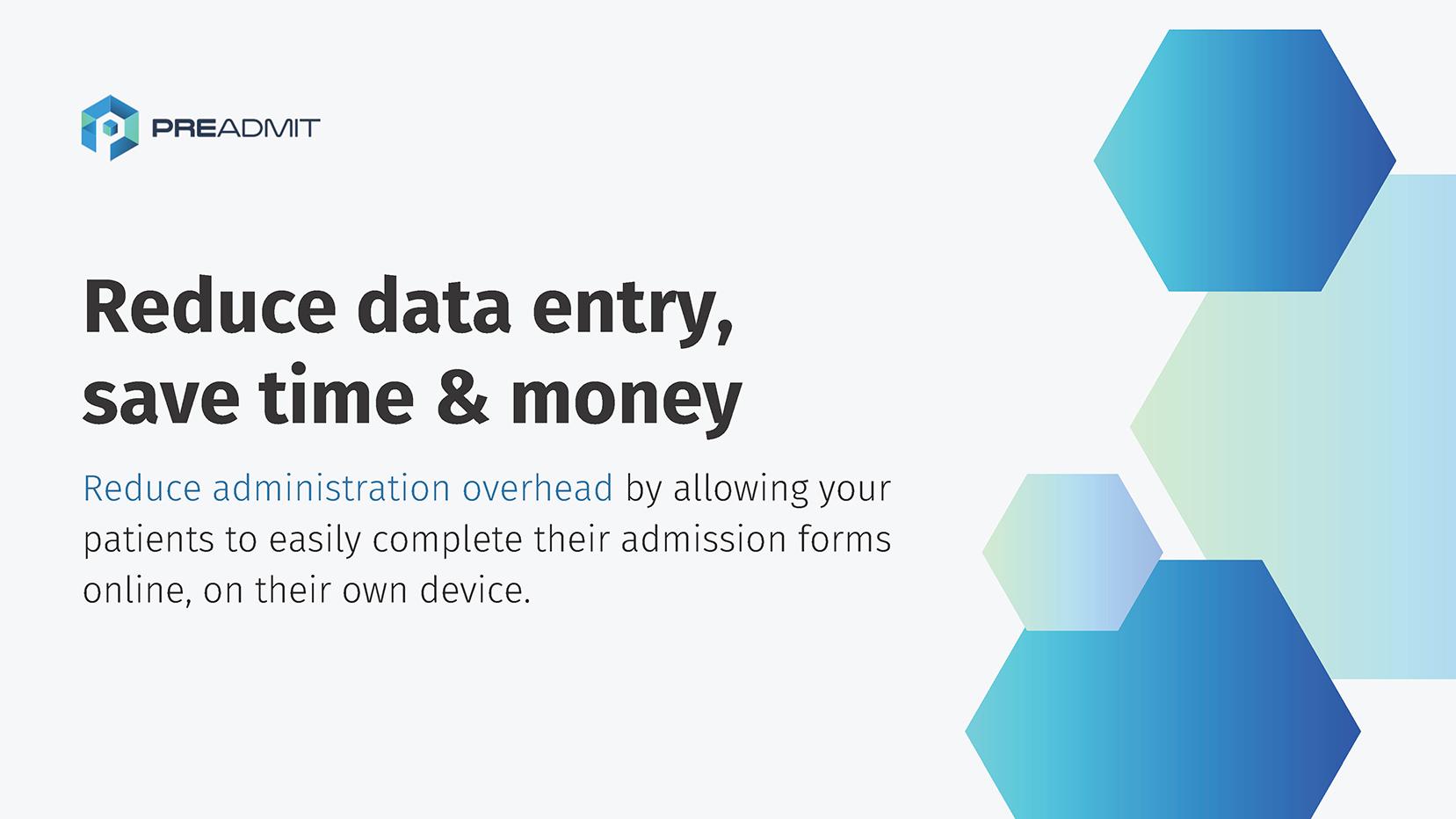 PREADMIT

Reduce data entry, save time & money

Reduce administration overhead by allowing your patients to easily complete their admission forms online, on their own device.